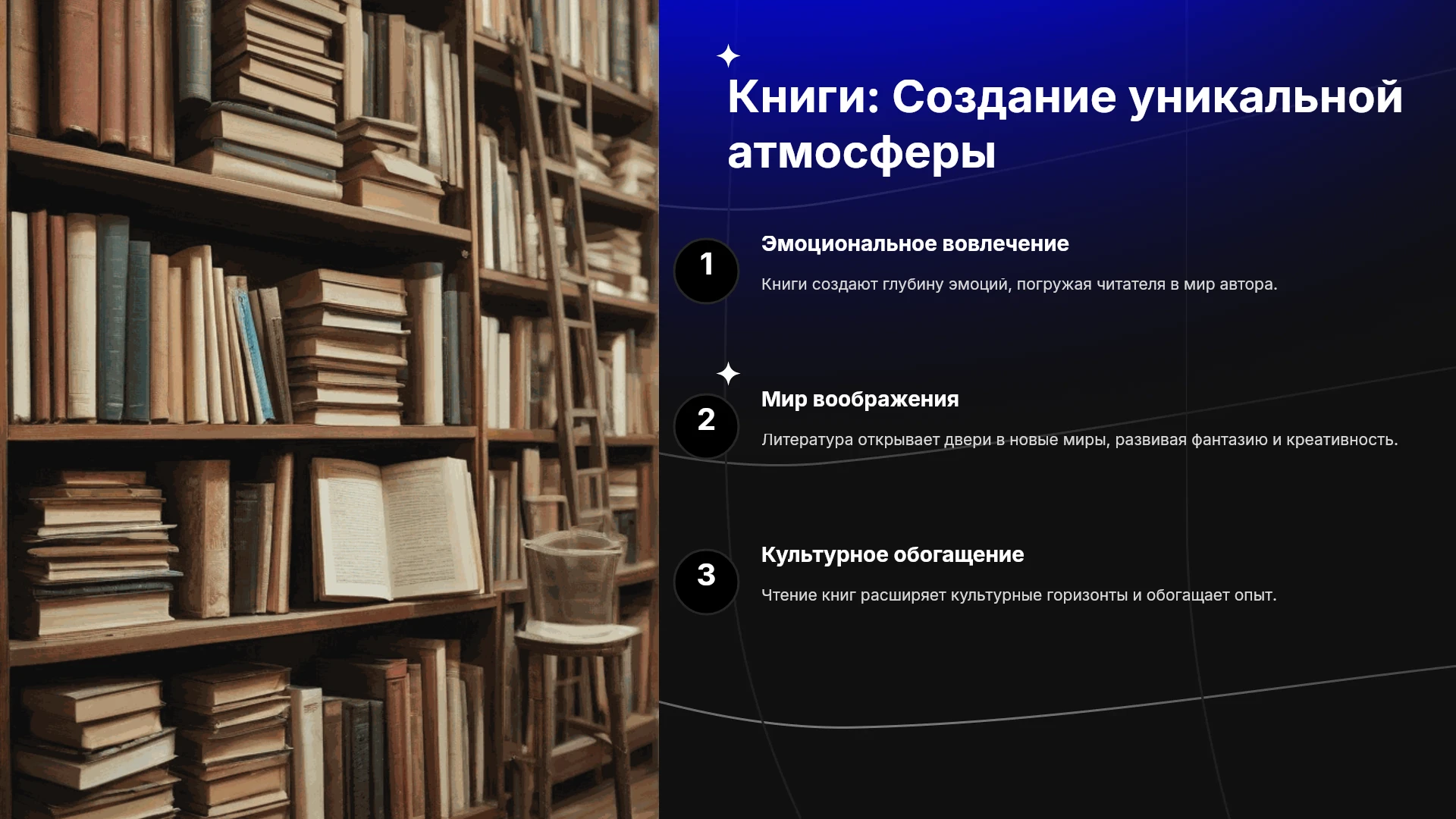 Книги: Создание уникальной атмосферы

1

Эмоциональное вовлечение

Книги создают глубину эмоций, погружая читателя в мир автора.

2

Мир воображения

Литература открывает двери в новые миры, развивая фантазию и креативность.

3

Культурное обогащение

Чтение книг расширяет культурные горизонты и обогащает опыт.